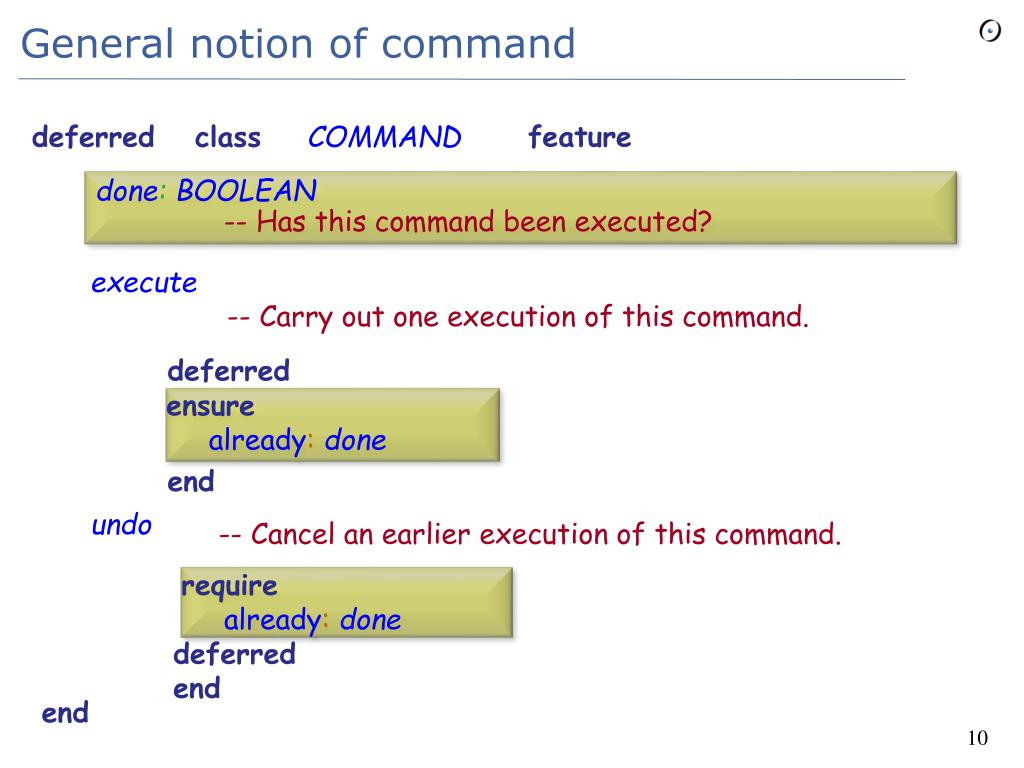 General notion of command

deferred class COMMAND feature

done: BOOLEAN
-- Has this command been executed?

execute
-- Carry out one execution of this command.

deferred
ensure
already: done
end

undo
-- Cancel an earlier execution of this command.

require
already: done
deferred
end

end

10